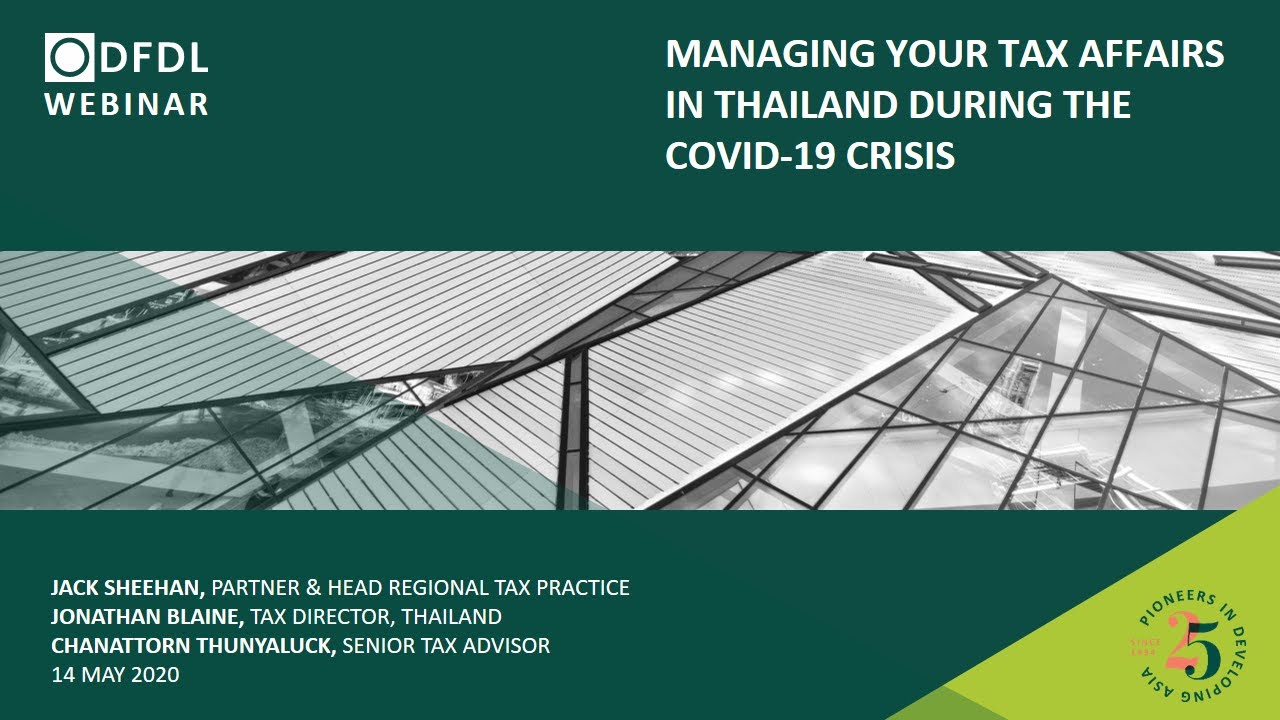 DFDL
WEBINAR

MANAGING YOUR TAX AFFAIRS IN THAILAND DURING THE COVID-19 CRISIS

JACK SHEEHAN, PARTNER & HEAD REGIONAL TAX PRACTICE
JONATHAN BLAINE, TAX DIRECTOR, THAILAND
CHANATTORN THUNYALUCK, SENIOR TAX ADVISOR
14 MAY 2020

PIONEERS IN DEVELOPING ASIA
SINCE 1994
25